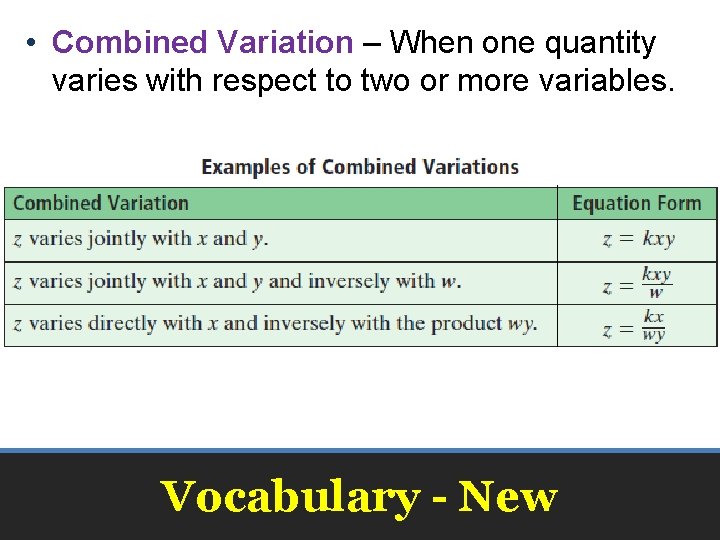 • Combined Variation – When one quantity varies with respect to two or more variables.

Examples of Combined Variations

| Combined Variation | Equation Form |
|---|---|
| $z$ varies jointly with $x$ and $y$. | $z = kxy$ |
| $z$ varies jointly with $x$ and $y$ and inversely with $w$. | $z = \frac{kxy}{w}$ |
| $z$ varies directly with $x$ and inversely with the product $wy$. | $z = \frac{kx}{wy}$ |

Vocabulary - New